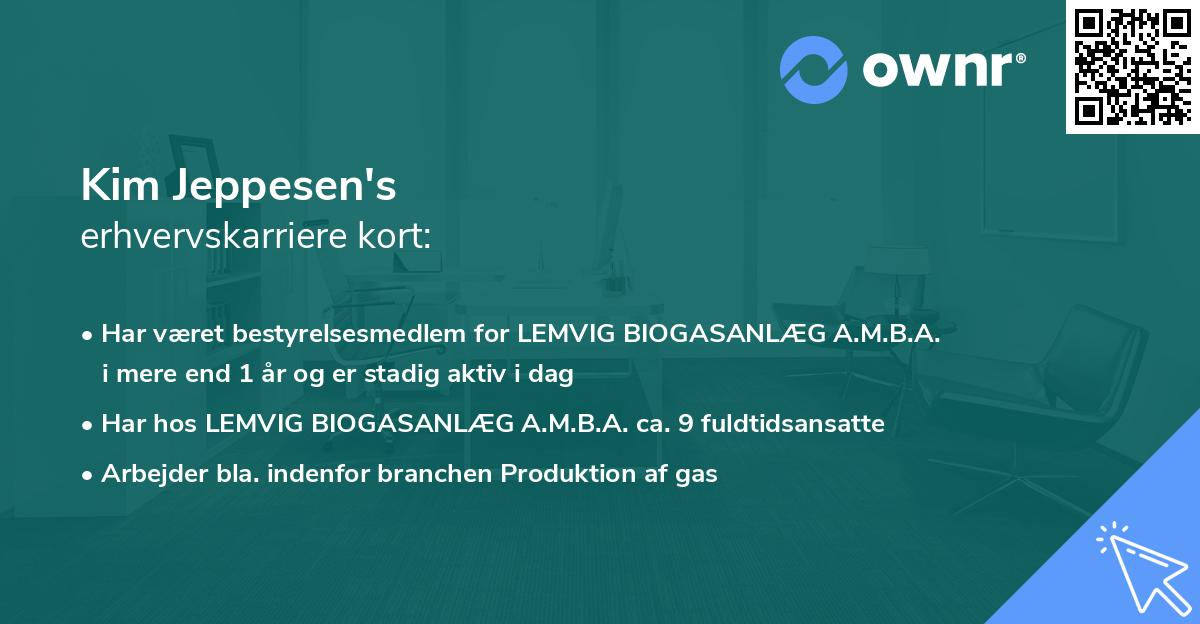 ownr®

Kim Jeppesen's
erhvervskarriere kort:

• Har været bestyrelsesmedlem for LEMVIG BIOGASANLÆG A.M.B.A. i mere end 1 år og er stadig aktiv i dag

• Har hos LEMVIG BIOGASANLÆG A.M.B.A. ca. 9 fuldtidsansatte

• Arbejder bla. indenfor branchen Produktion af gas